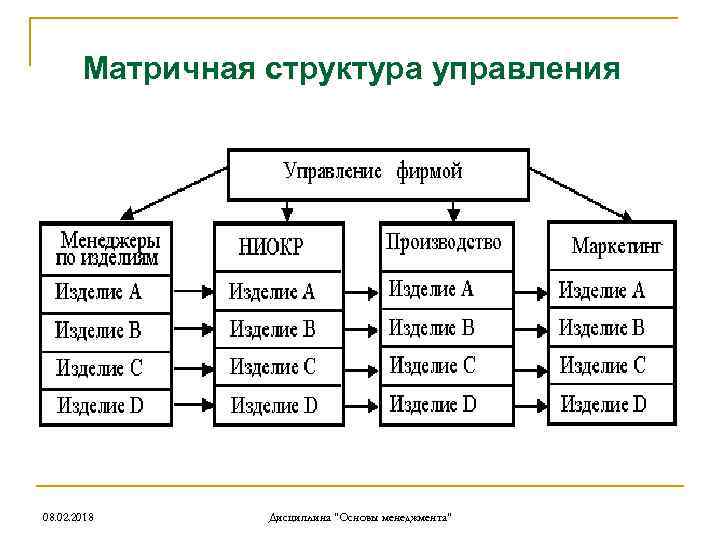 Матричная структура управления

Управление фирмой

Менеджеры по изделиям
Изделие A
Изделие B
Изделие C
Изделие D

НИОКР
Изделие A
Изделие B
Изделие C
Изделие D

Производство
Изделие A
Изделие B
Изделие C
Изделие D

Маркетинг
Изделие A
Изделие B
Изделие C
Изделие D

08.02.2018

Дисциплина "Основы менеджмента"